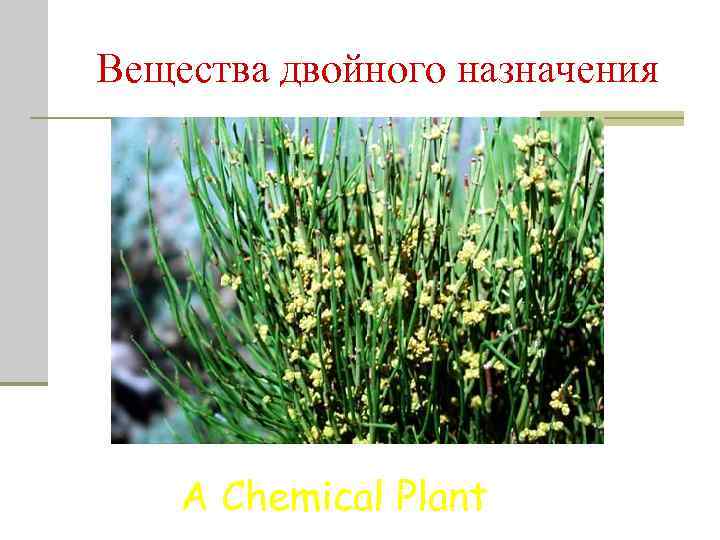 Вещества двойного назначения

A Chemical Plant